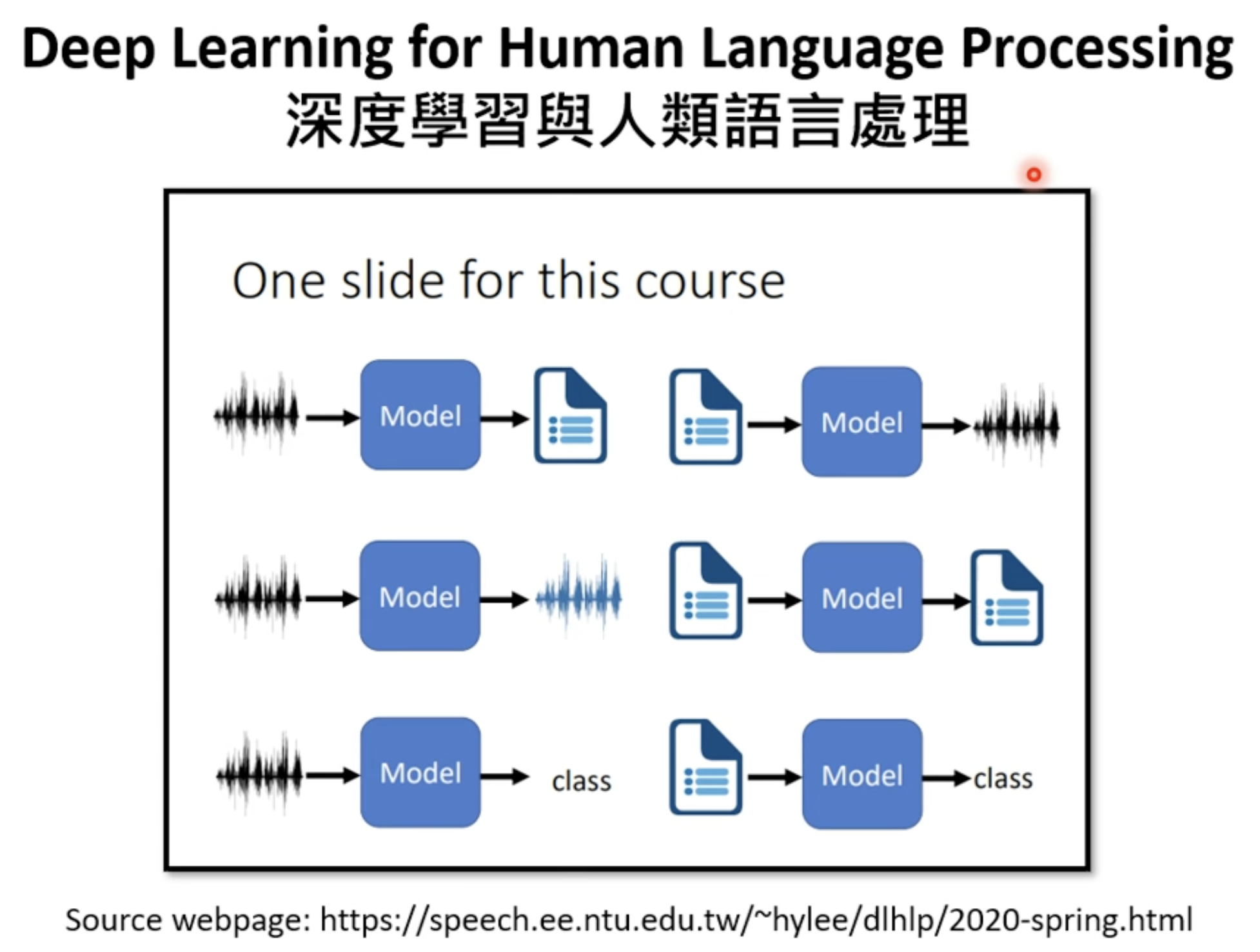 Deep Learning for Human Language Processing
深度學習與人類語言處理

One slide for this course

Model

Model

Model

Model

Model
class

Model
class

Source webpage: https://speech.ee.ntu.edu.tw/~hylee/dlhlp/2020-spring.html